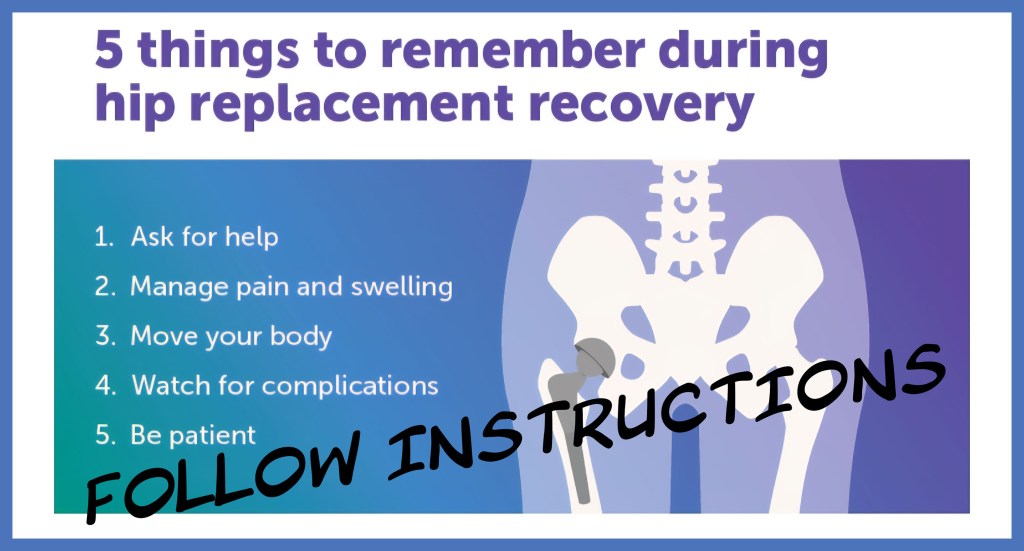 5 things to remember during hip replacement recovery

1. Ask for help
2. Manage pain and swelling
3. Move your body
4. Watch for complications
5. Be patient

FOLLOW INSTRUCTIONS